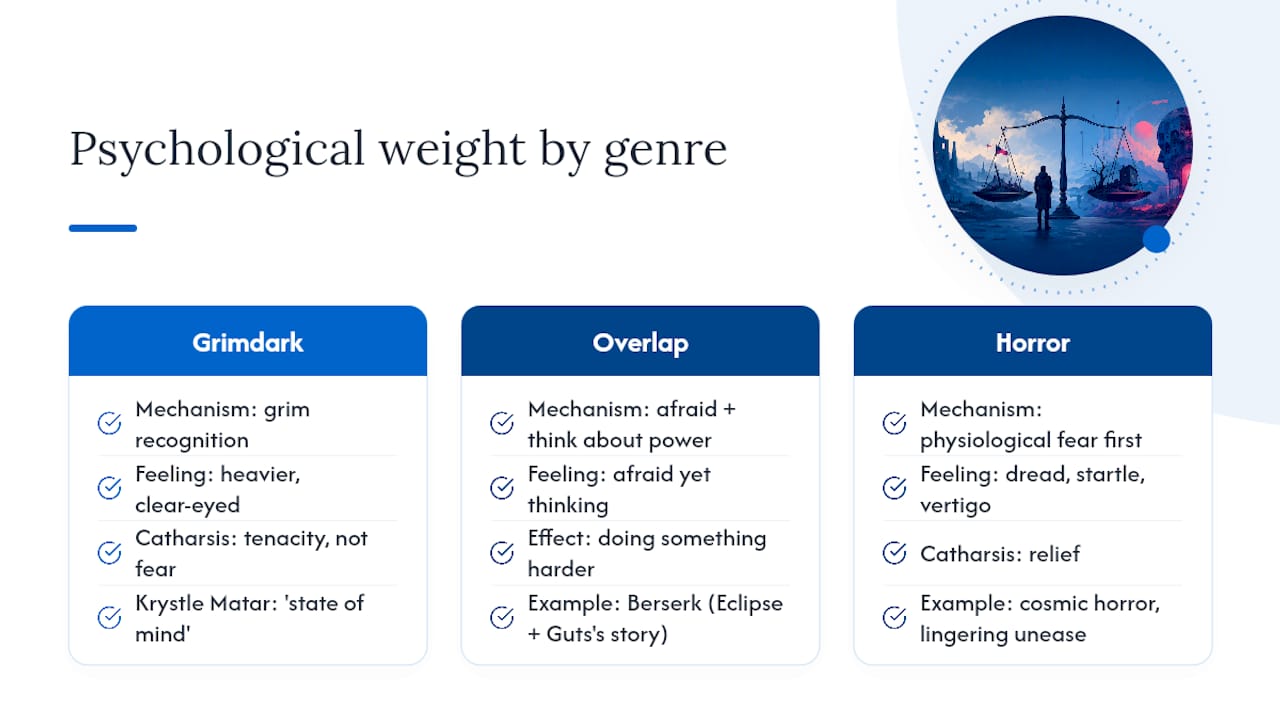 Psychological weight by genre

Grimdark

Mechanism: grim recognition

Feeling: heavier, clear-eyed

Catharsis: tenacity, not fear

Krystle Matar: 'state of mind'

Overlap

Mechanism: afraid + think about power

Feeling: afraid yet thinking

Effect: doing something harder

Example: Berserk (Eclipse + Guts's story)

Horror

Mechanism: physiological fear first

Feeling: dread, startle, vertigo

Catharsis: relief

Example: cosmic horror, lingering unease